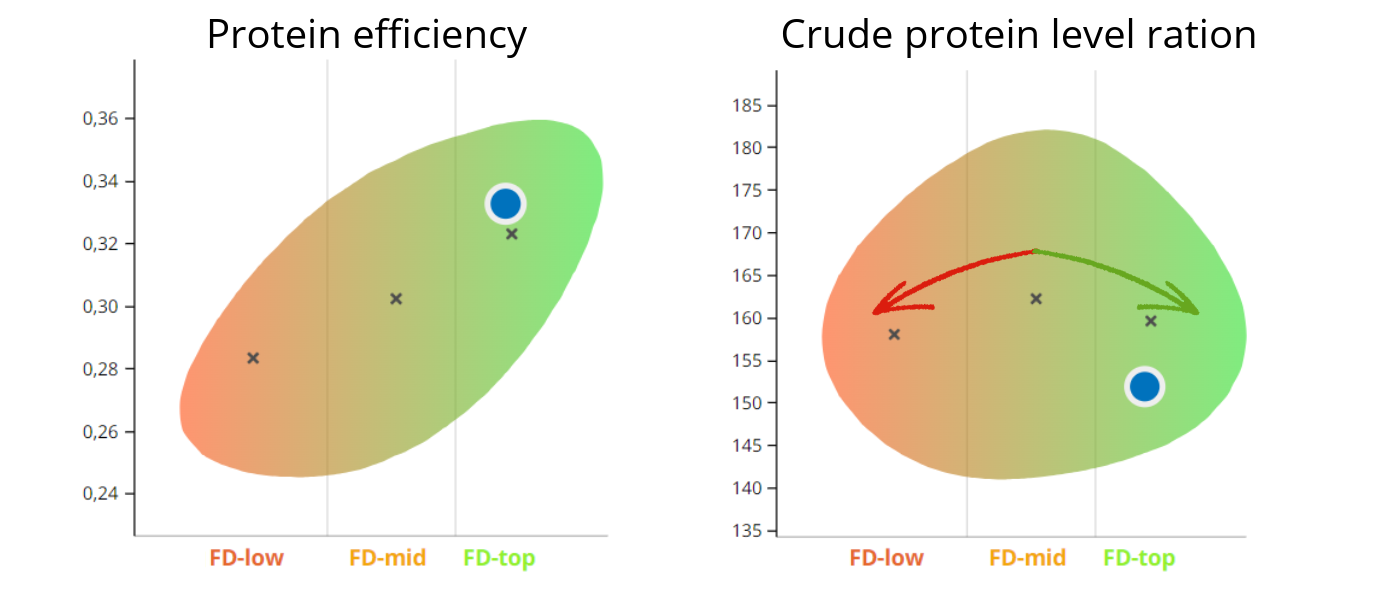 Protein efficiency

0,36
0,34
0,32
0,30
0,28
0,26
0,24

FD-low FD-mid FD-top

Crude protein level ration

185
180
175
170
165
160
155
150
145
140
135

FD-low FD-mid FD-top